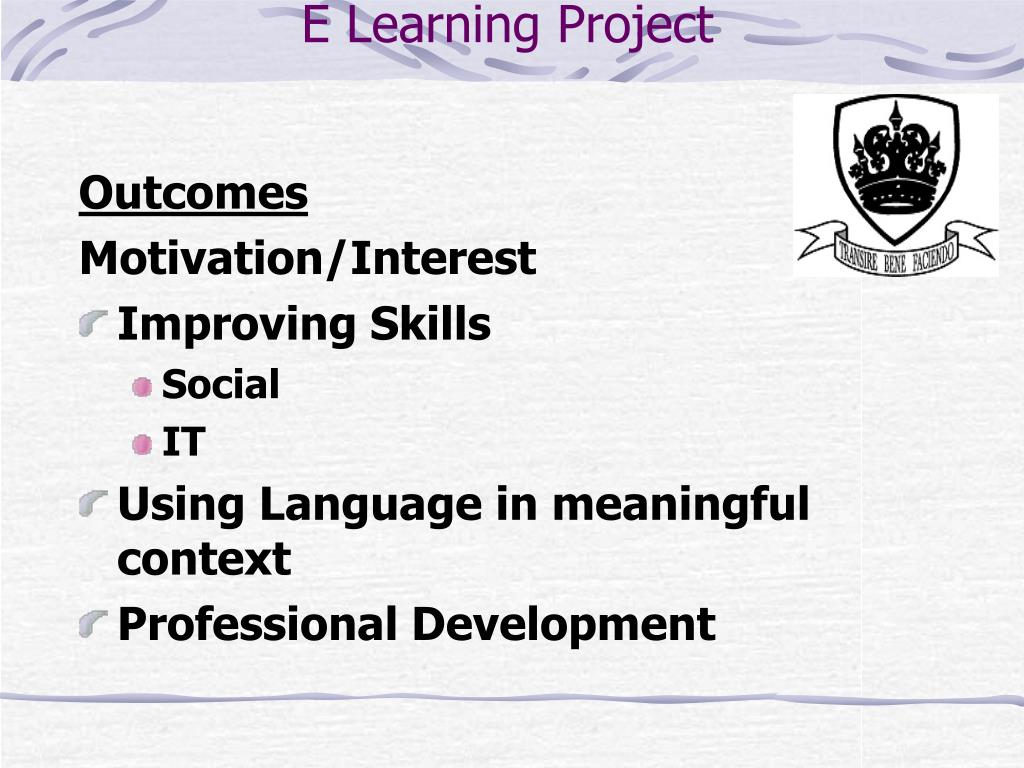 E Learning Project

TRANSIRE BENE FACIENDO

Outcomes

Motivation/Interest

Improving Skills

Social

IT

Using Language in meaningful context

Professional Development